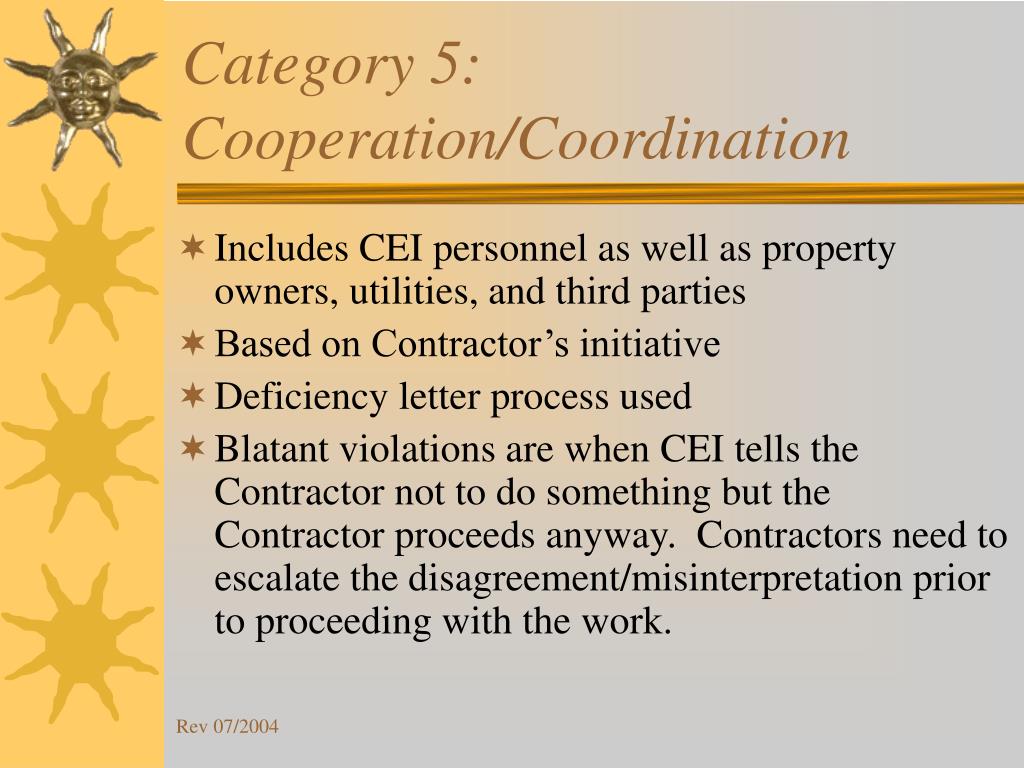 Category 5: Cooperation/Coordination

Includes CEI personnel as well as property owners, utilities, and third parties

Based on Contractor’s initiative

Deficiency letter process used

Blatant violations are when CEI tells the Contractor not to do something but the Contractor proceeds anyway. Contractors need to escalate the disagreement/misinterpretation prior to proceeding with the work.

Rev 07/2004